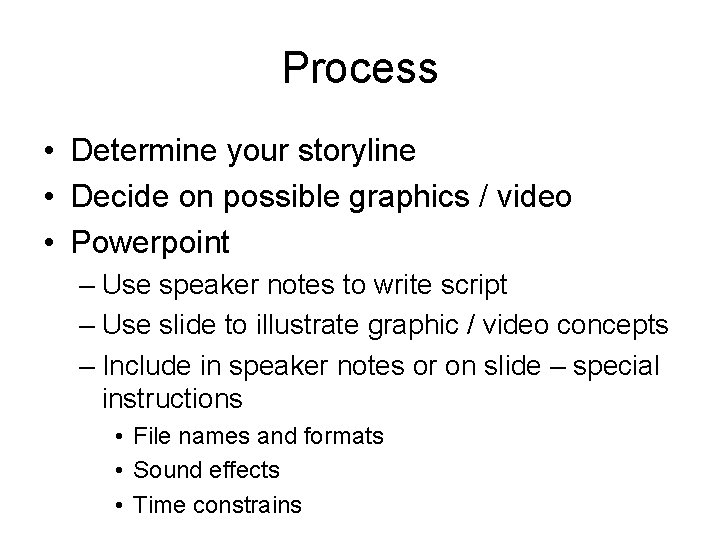 Process

• Determine your storyline
• Decide on possible graphics / video
• Powerpoint
– Use speaker notes to write script
– Use slide to illustrate graphic / video concepts
– Include in speaker notes or on slide – special instructions
• File names and formats
• Sound effects
• Time constrains